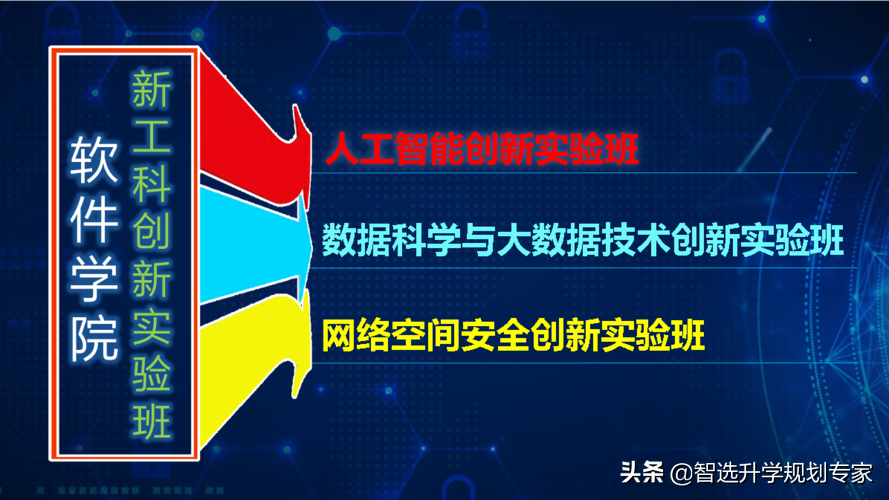 软件学院

新工科创新实验班

人工智能创新实验班

数据科学与大数据技术创新实验班

网络空间安全创新实验班

头条 @智选升学规划专家